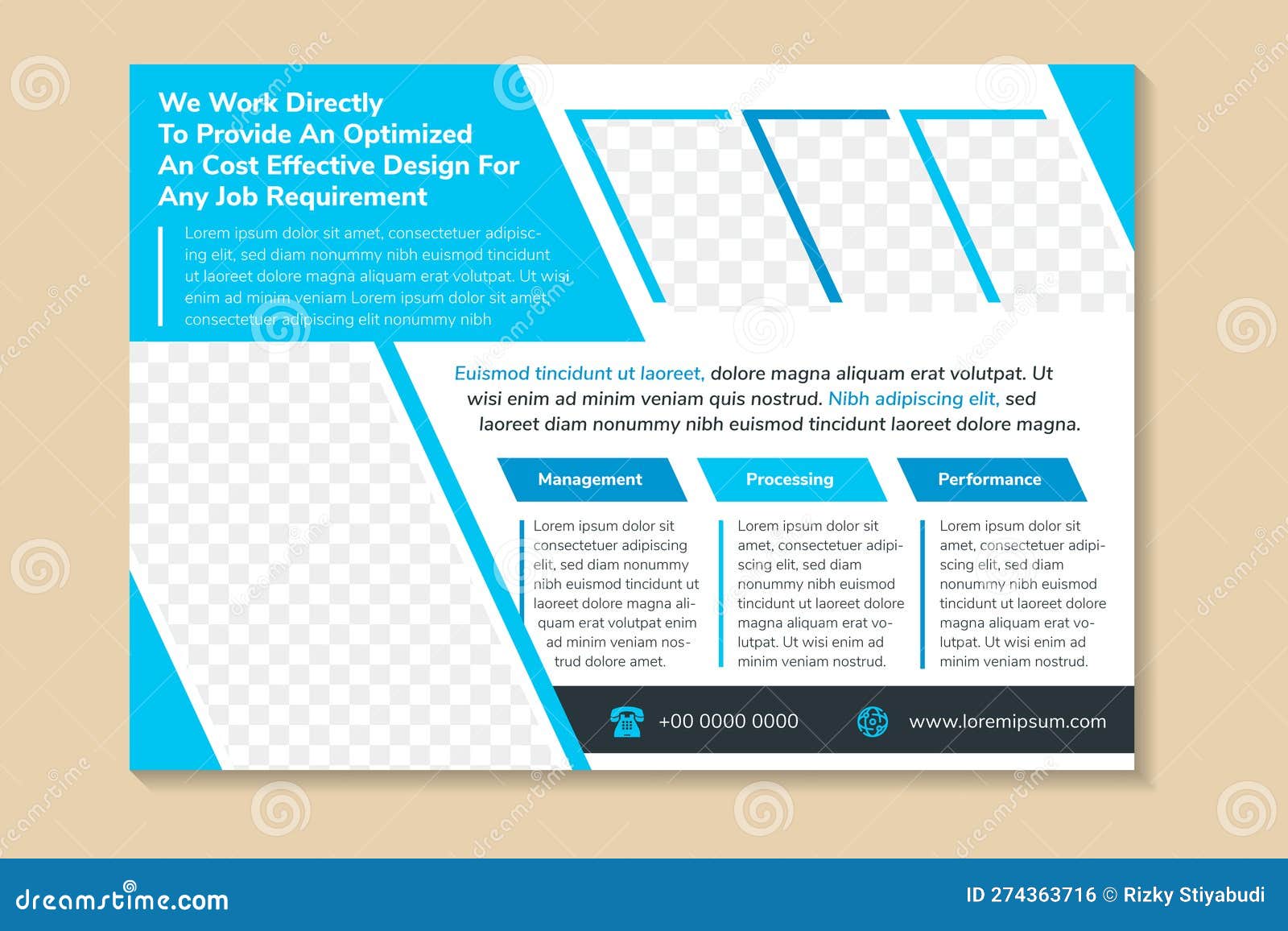 We Work Directly To Provide An Optimized An Cost Effective Design For Any Job Requirement

Lorem ipsum dolor sit amet, consectetuer adipiscing elit, sed diam nonummy nibh euismod tincidunt ut laoreet dolore magna aliquam erat volutpat. Ut wisi enim ad minim veniam Lorem ipsum dolor sit amet, consectetuer adipiscing elit nonummy nibh

Euismod tincidunt ut laoreet, dolore magna aliquam erat volutpat. Ut wisi enim ad minim veniam quis nostrud. Nibh adipiscing elit, sed laoreet diam nonummy nibh euismod tincidunt laoreet dolore magna.

Management

Lorem ipsum dolor sit consectetuer adipiscing elit, sed diam nonummy nibh euismod tincidunt ut laoreet dolore magna aliquam erat volutpat enim ad minim veniam nostrud dolore amet.

Processing

Lorem ipsum dolor sit amet, consectetuer adipiscing elit, sed diam nonummy nibh euismod tincidunt ut laoreet dolore magna aliquam erat volutpat. Ut wisi enim ad minim veniam nostrud.

Performance

Lorem ipsum dolor sit amet, consectetuer adipiscing elit, sed diam nonummy nibh euismod tincidunt ut laoreet dolore magna aliquam erat volutpat. Ut wisi enim ad minim veniam nostrud.

+00 0000 0000

www.loremipsum.com

dreamstime.com

ID 274363716 © Rizky Stiyabudi